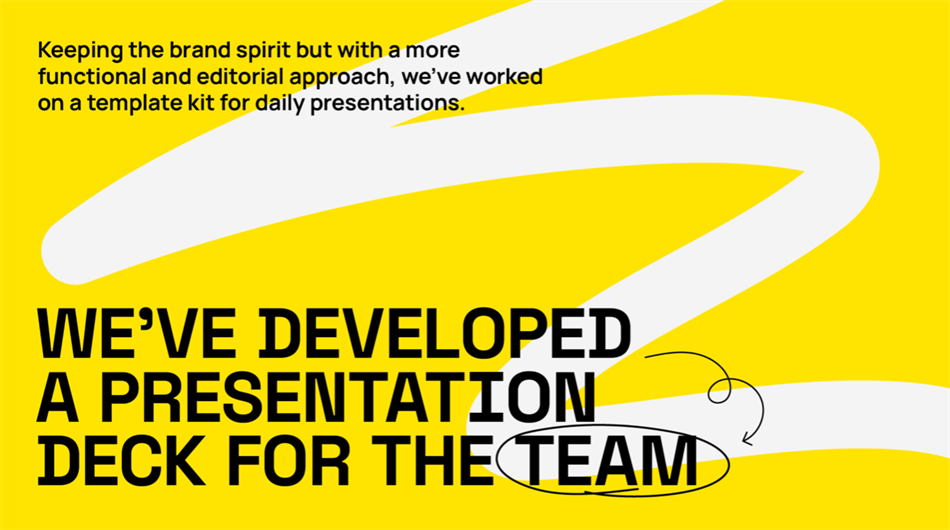 Keeping the brand spirit but with a more functional and editorial approach, we've worked on a template kit for daily presentations.

WE'VE DEVELOPED A PRESENTATION DECK FOR THE TEAM